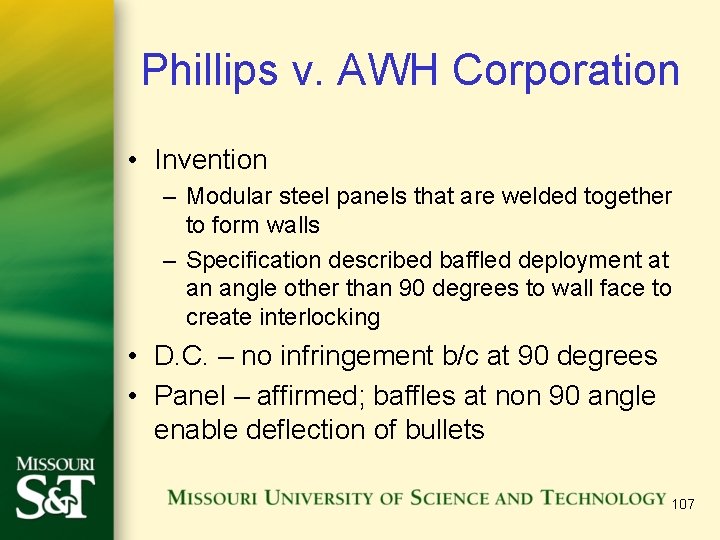 Phillips v. AWH Corporation

• Invention
– Modular steel panels that are welded together to form walls
– Specification described baffled deployment at an angle other than 90 degrees to wall face to create interlocking
• D.C. – no infringement b/c at 90 degrees
• Panel – affirmed; baffles at non 90 angle enable deflection of bullets

MISSOURI
S&T

MISSOURI UNIVERSITY OF SCIENCE AND TECHNOLOGY

107